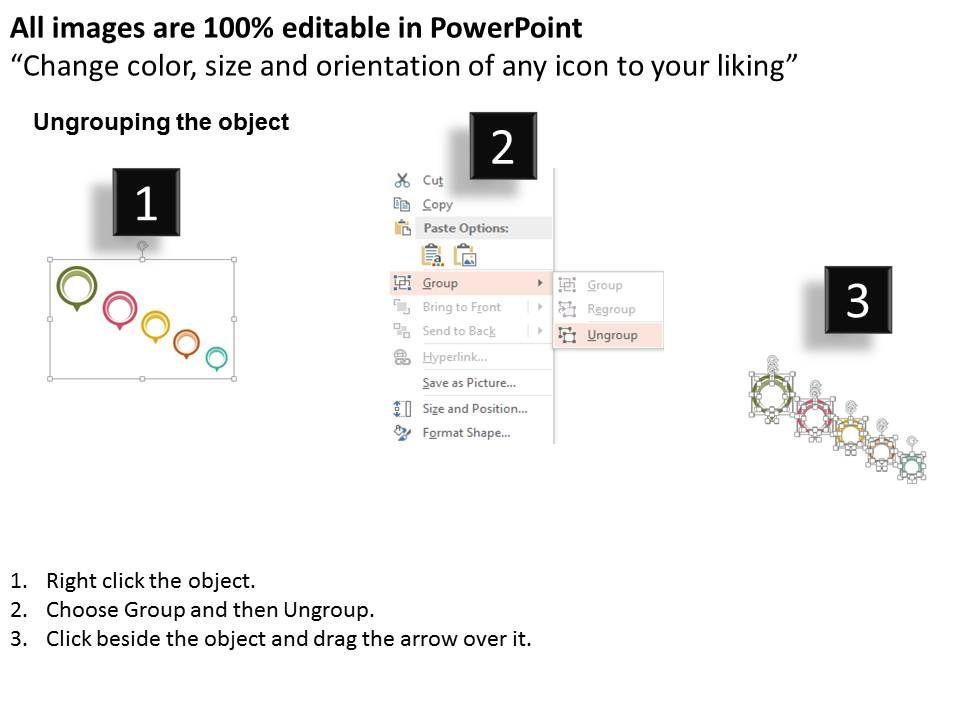 All images are 100% editable in PowerPoint
“Change color, size and orientation of any icon to your liking”

Ungrouping the object

1

2

Cut
Copy
Paste Options:
Group
Bring to Front
Send to Back
Hyperlink...
Save as Picture...
Size and Position...
Format Shape...

Group
Regroup
Ungroup

3

1. Right click the object.
2. Choose Group and then Ungroup.
3. Click beside the object and drag the arrow over it.